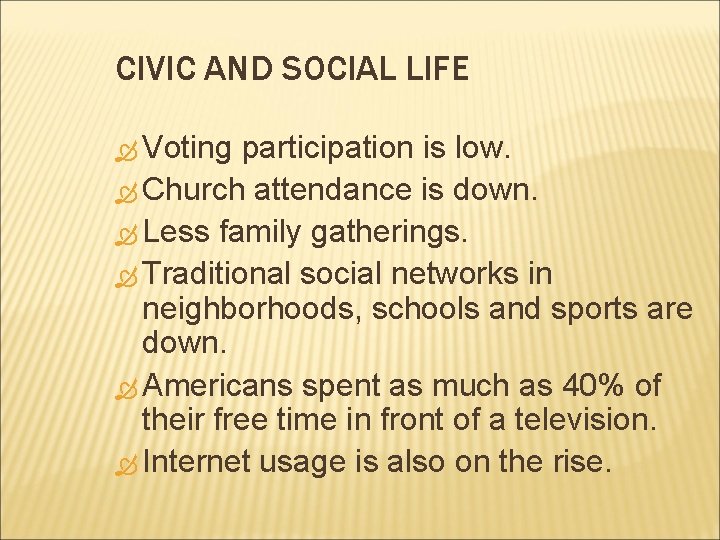 CIVIC AND SOCIAL LIFE

Voting participation is low.
Church attendance is down.
Less family gatherings.
Traditional social networks in neighborhoods, schools and sports are down.
Americans spent as much as 40% of their free time in front of a television.
Internet usage is also on the rise.